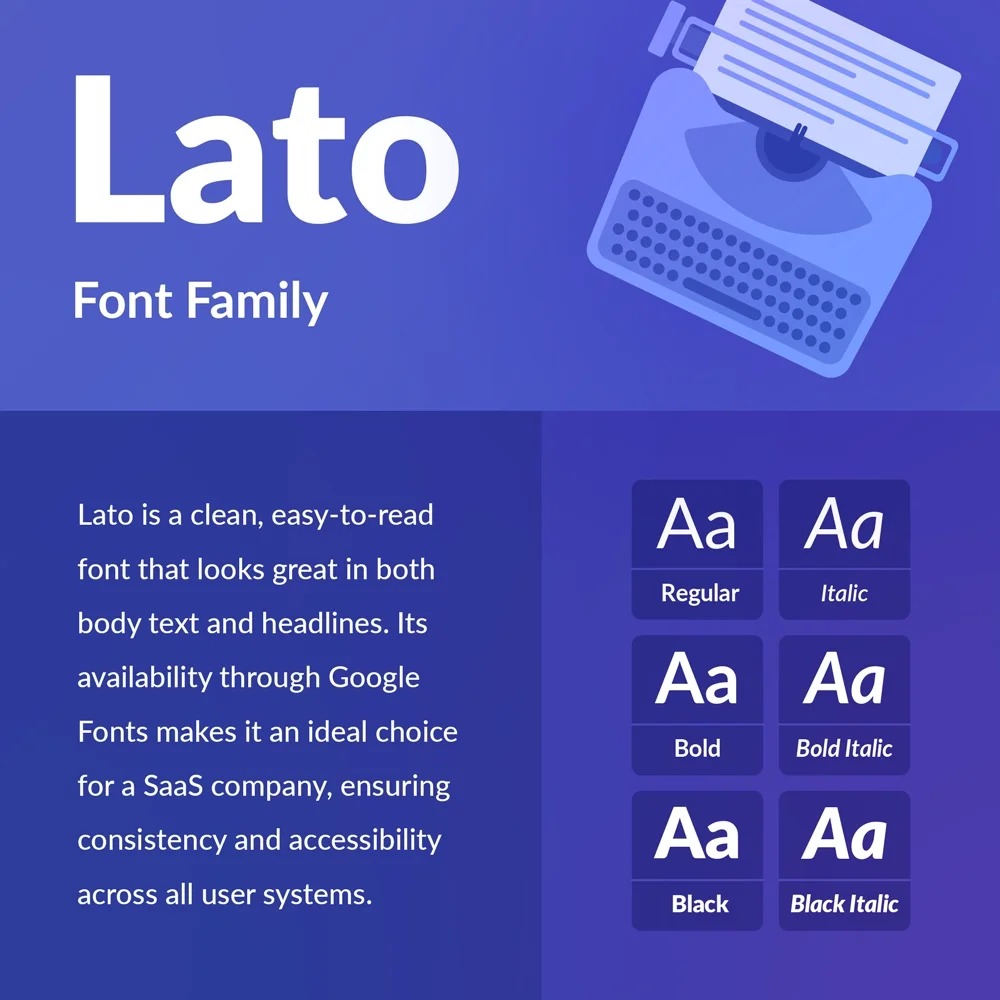 Lato

Font Family

Lato is a clean, easy-to-read font that looks great in both body text and headlines. Its availability through Google Fonts makes it an ideal choice for a SaaS company, ensuring consistency and accessibility across all user systems.

Aa
Regular

Aa
Italic

Aa
Bold

Aa
Bold Italic

Aa
Black

Aa
Black Italic